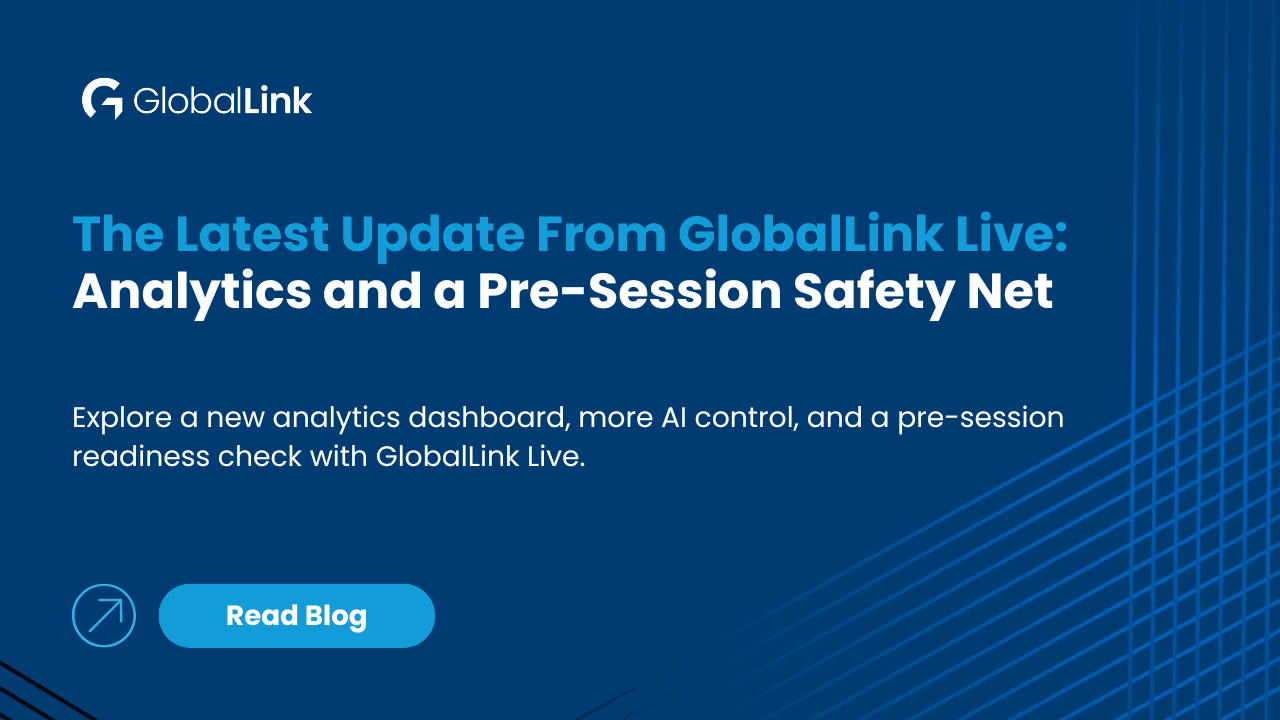 GlobalLink

The Latest Update From GlobalLink Live:
Analytics and a Pre-Session Safety Net

Explore a new analytics dashboard, more AI control, and a pre-session readiness check with GlobalLink Live.

Read Blog